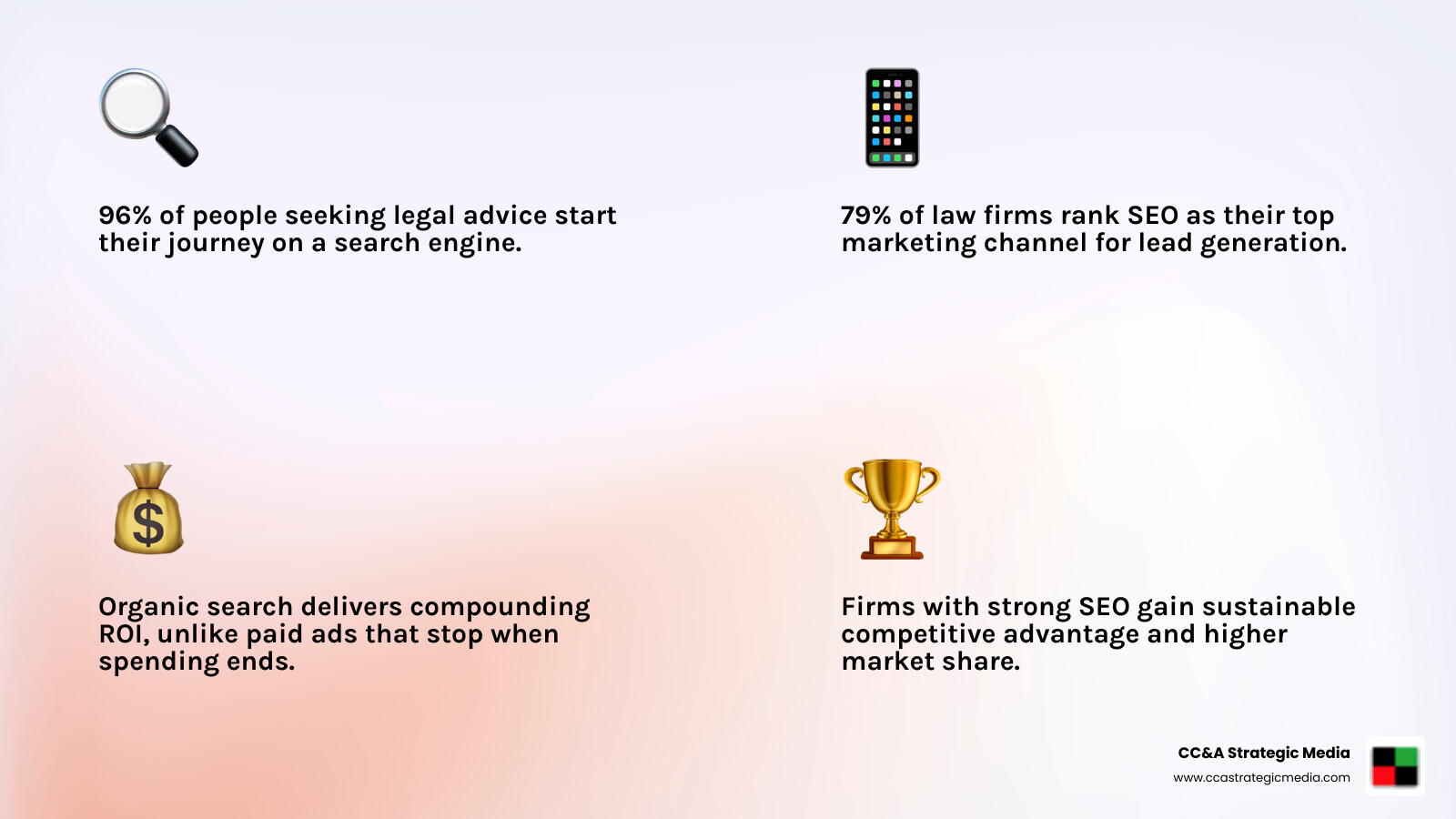 96% of people seeking legal advice start their journey on a search engine.

79% of law firms rank SEO as their top marketing channel for lead generation.

Organic search delivers compounding ROI, unlike paid ads that stop when spending ends.

Firms with strong SEO gain sustainable competitive advantage and higher market share.

CC&A Strategic Media
www.ccastrategicmedia.com